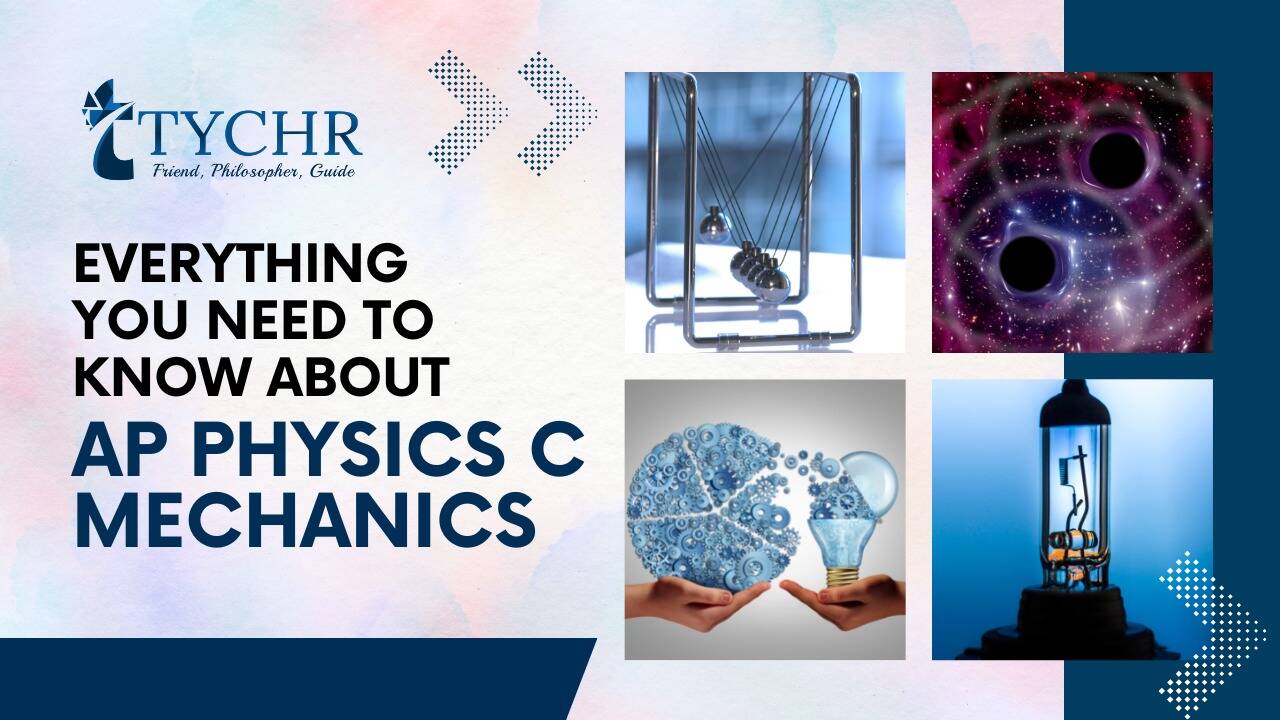 TYCHR
Friend, Philosopher, Guide

EVERYTHING YOU NEED TO KNOW ABOUT

AP PHYSICS C MECHANICS